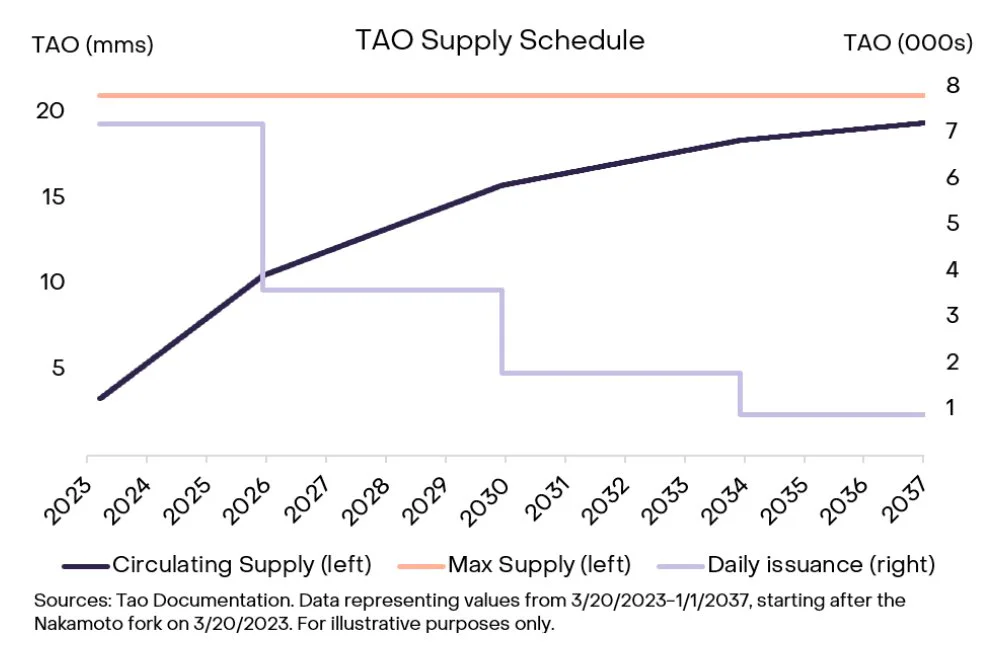 TAO (mms)

TAO Supply Schedule

TAO (000s)

20
15
10
5

8
7
6
5
4
3
2
1

2023 2024 2025 2026 2027 2028 2029 2030 2031 2032 2033 2034 2035 2036 2037

Circulating Supply (left) Max Supply (left) Daily issuance (right)

Sources: Tao Documentation. Data representing values from 3/20/2023–1/1/2037, starting after the Nakamoto fork on 3/20/2023. For illustrative purposes only.